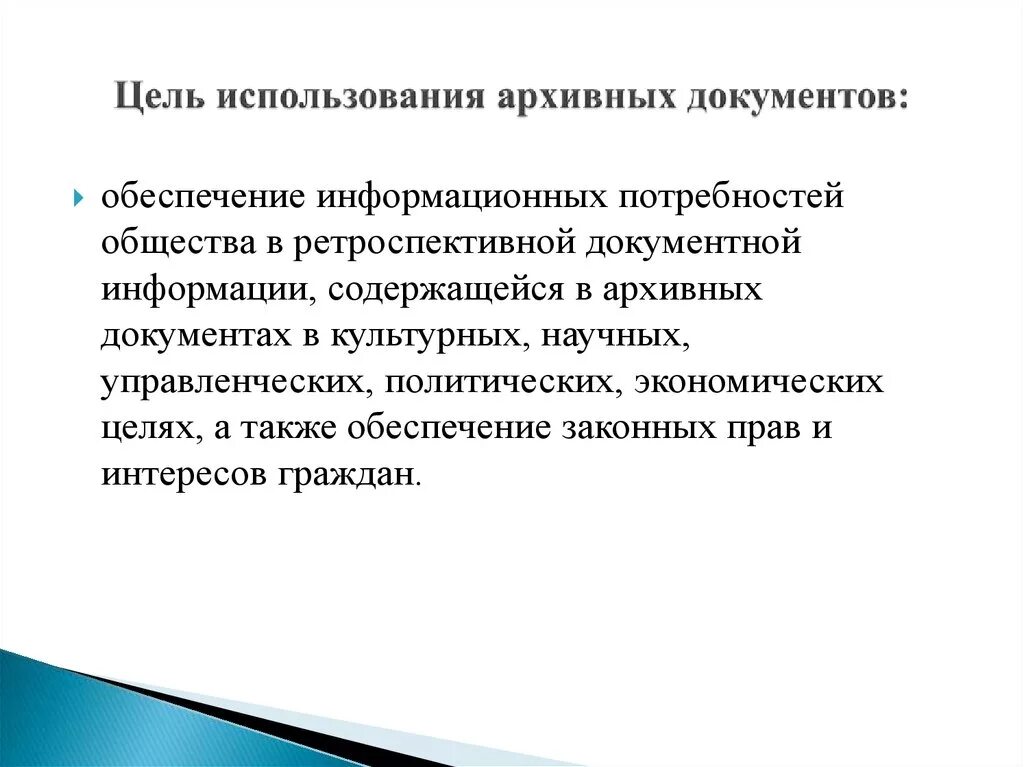 Цель использования архивных документов:

обеспечение информационных потребностей общества в ретроспективной документной информации, содержащейся в архивных документах в культурных, научных, управленческих, политических, экономических целях, а также обеспечение законных прав и интересов граждан.